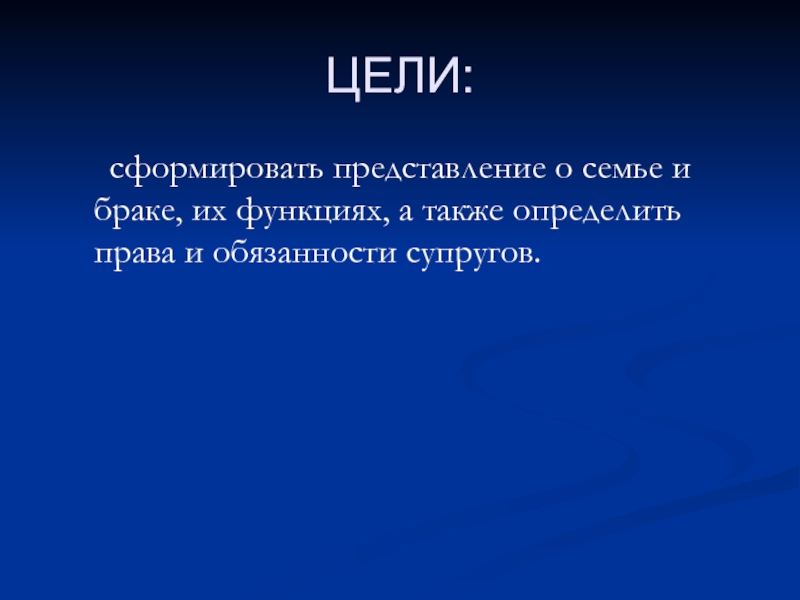 ЦЕЛИ:

сформировать представление о семье и браке, их функциях, а также определить права и обязанности супругов.